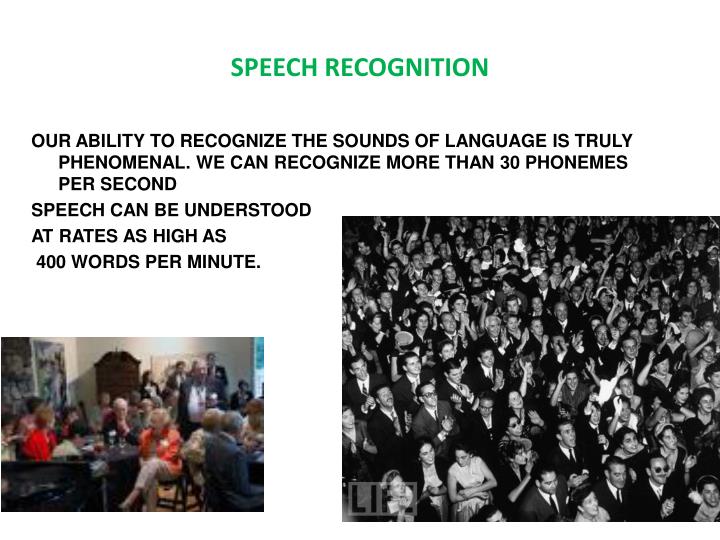 SPEECH RECOGNITION

OUR ABILITY TO RECOGNIZE THE SOUNDS OF LANGUAGE IS TRULY PHENOMENAL. WE CAN RECOGNIZE MORE THAN 30 PHONEMES PER SECOND

SPEECH CAN BE UNDERSTOOD AT RATES AS HIGH AS 400 WORDS PER MINUTE.

LIFE